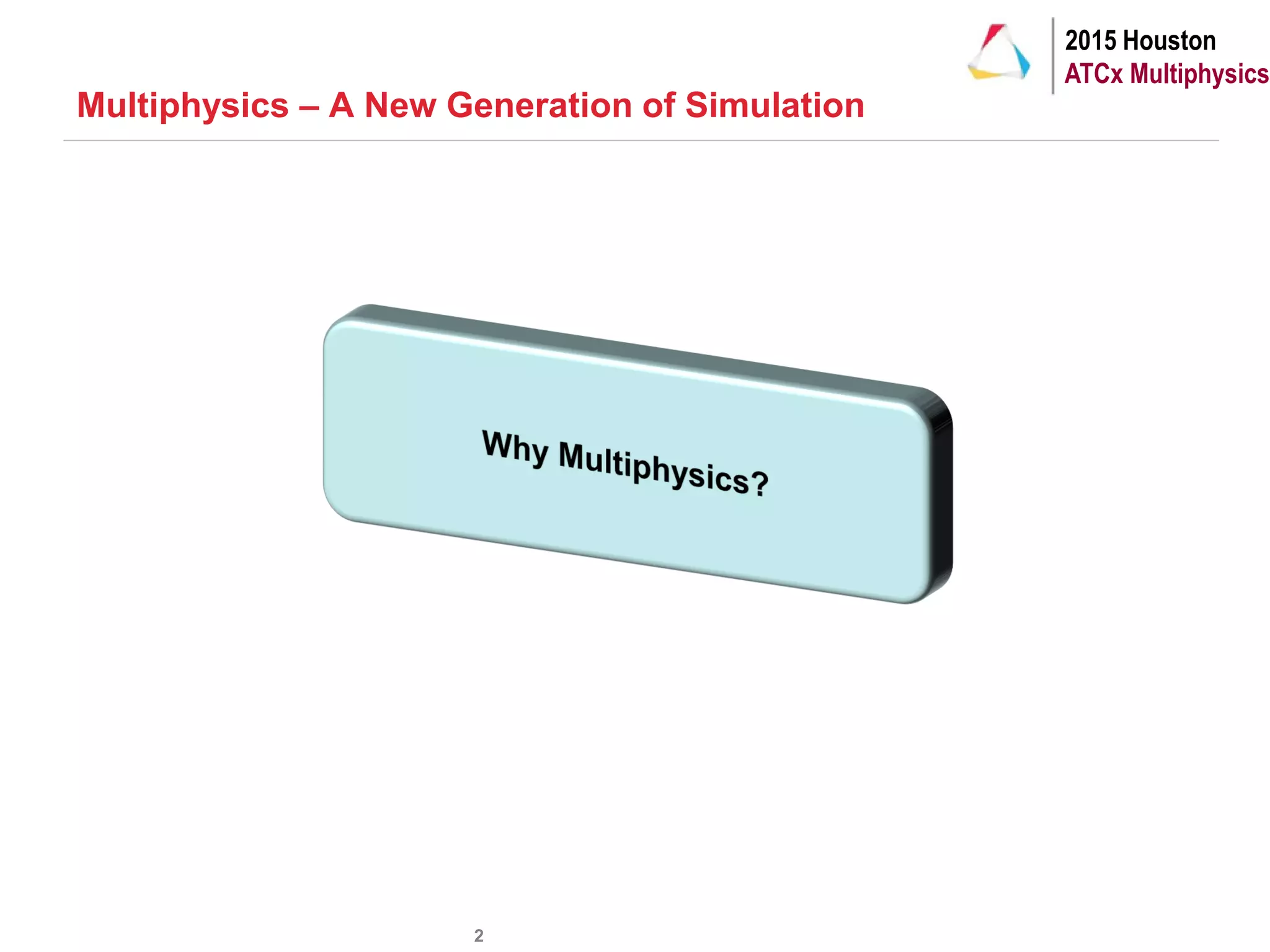 2015 Houston
ATCx Multiphysics

Multiphysics – A New Generation of Simulation

Why Multiphysics?

2